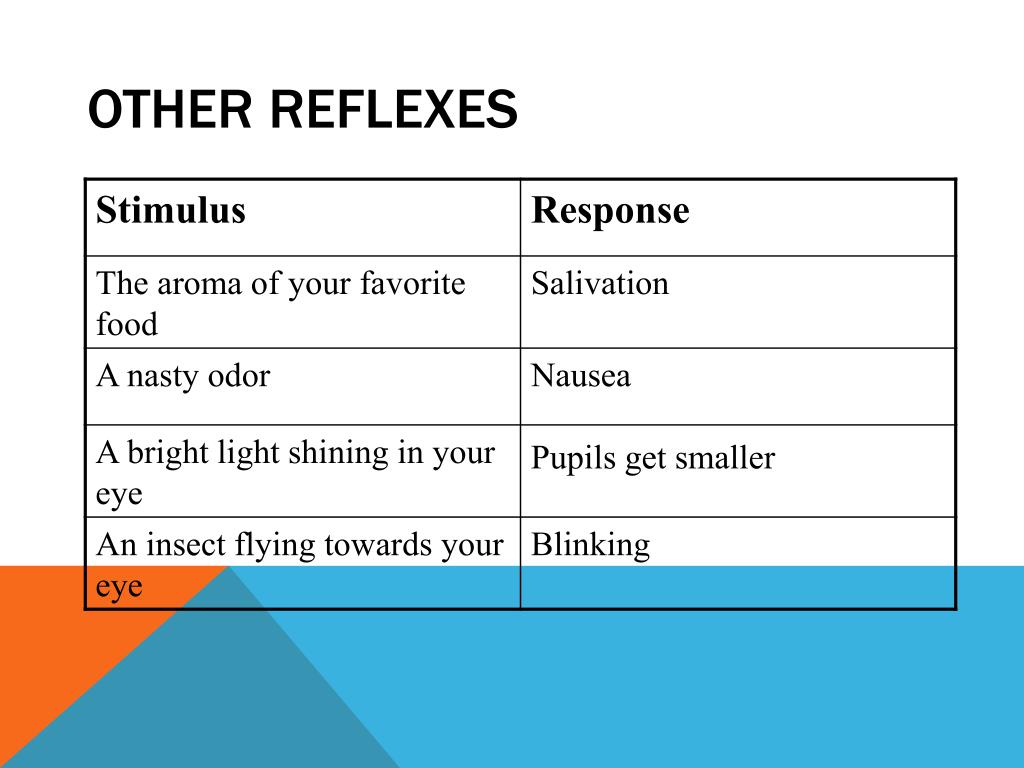 OTHER REFLEXES

| Stimulus | Response |
|---|---|
| The aroma of your favorite food | Salivation |
| A nasty odor | Nausea |
| A bright light shining in your eye | Pupils get smaller |
| An insect flying towards your eye | Blinking |